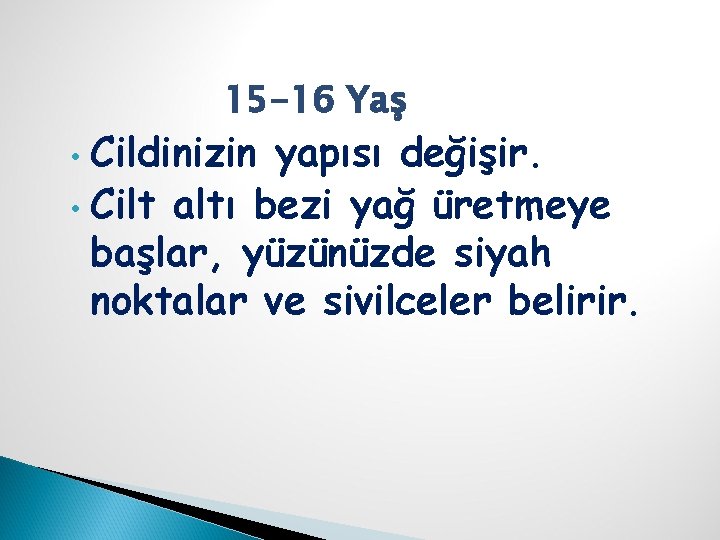 15-16 Yaş

• Cildinizin yapısı değişir.
• Cilt altı bezi yağ üretmeye başlar, yüzünüzde siyah noktalar ve sivilceler belirir.